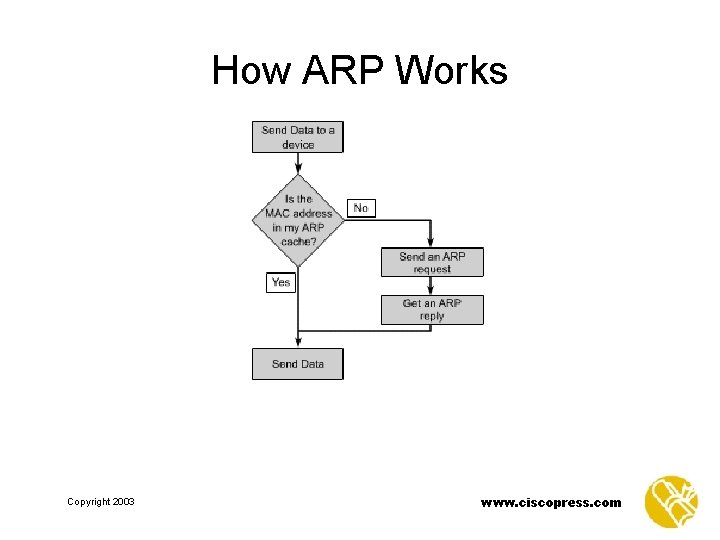 How ARP Works

Send Data to a device

Is the MAC address in my ARP cache?

No

Send an ARP request

Get an ARP reply

Yes

Send Data

Copyright 2003

www.ciscopress.com